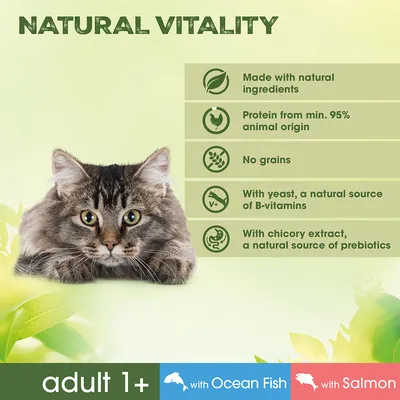 NATURAL VITALITY

Made with natural ingredients

Protein from min. 95% animal origin

No grains

V+

With yeast, a natural source of B-vitamins

With chicory extract, a natural source of prebiotics

adult 1+

with Ocean Fish

with Salmon